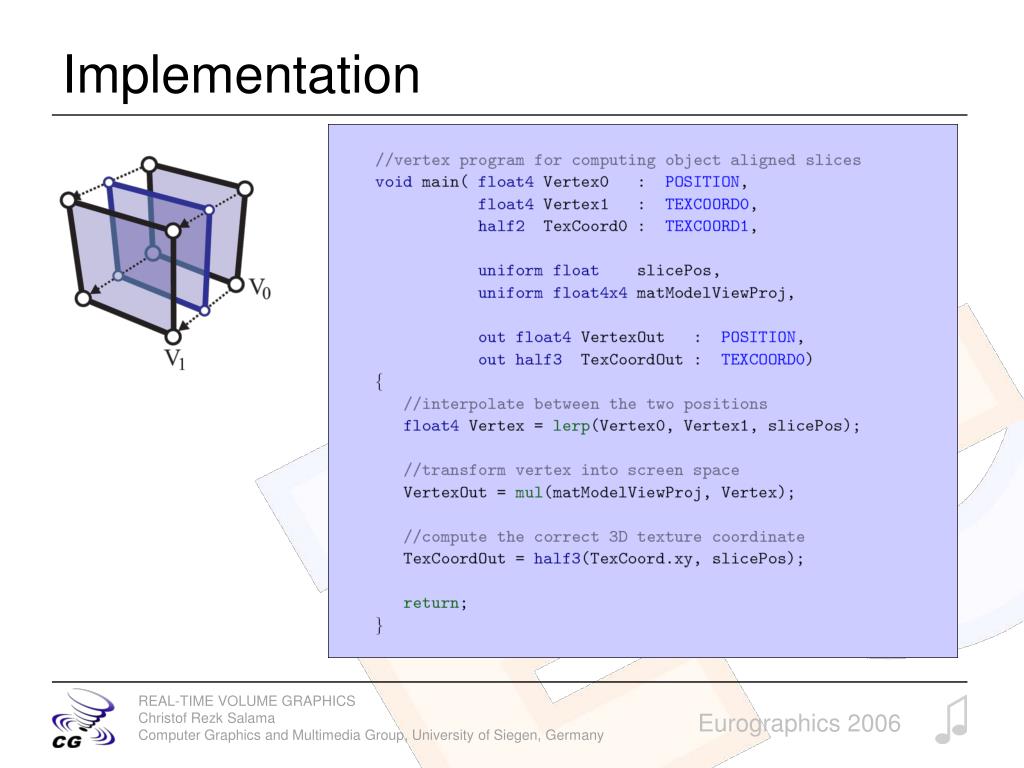 Implementation

$V_0$

$V_1$

//vertex program for computing object aligned slices
void main( float4 Vertex0 : POSITION,
float4 Vertex1 : TEXCOORD0,
half2 TexCoord0 : TEXCOORD1,

uniform float slicePos,
uniform float4x4 matModelViewProj,

out float4 VertexOut : POSITION,
out half3 TexCoordOut : TEXCOORD0)
{
//interpolate between the two positions
float4 Vertex = lerp(Vertex0, Vertex1, slicePos);

//transform vertex into screen space
VertexOut = mul(matModelViewProj, Vertex);

//compute the correct 3D texture coordinate
TexCoordOut = half3(TexCoord.xy, slicePos);

return;
}

CG

REAL-TIME VOLUME GRAPHICS
Christof Rezk Salama
Computer Graphics and Multimedia Group, University of Siegen, Germany

Eurographics 2006